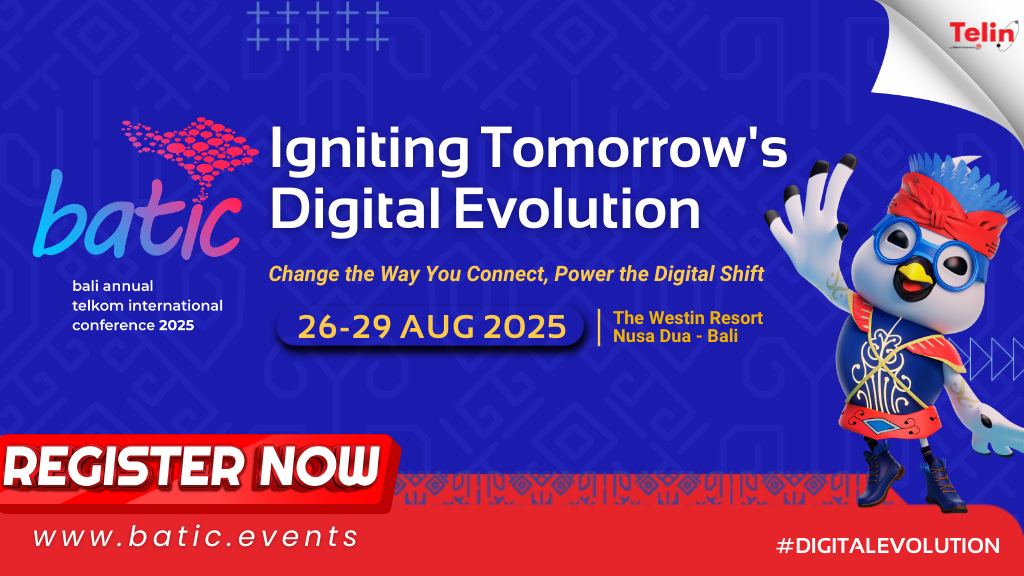 Telin

batic

bali annual telkom international conference 2025

Igniting Tomorrow's Digital Evolution

Change the Way You Connect, Power the Digital Shift

26-29 AUG 2025

The Westin Resort Nusa Dua - Bali

REGISTER NOW

www.batic.events

#DIGITALEVOLUTION